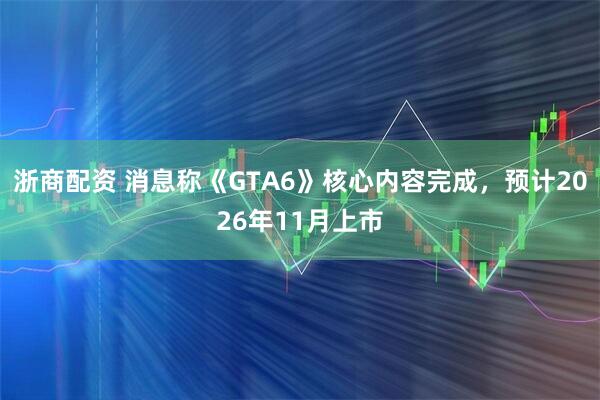 浙商配资 消息称《GTA6》核心内容完成，预计2026年11月上市